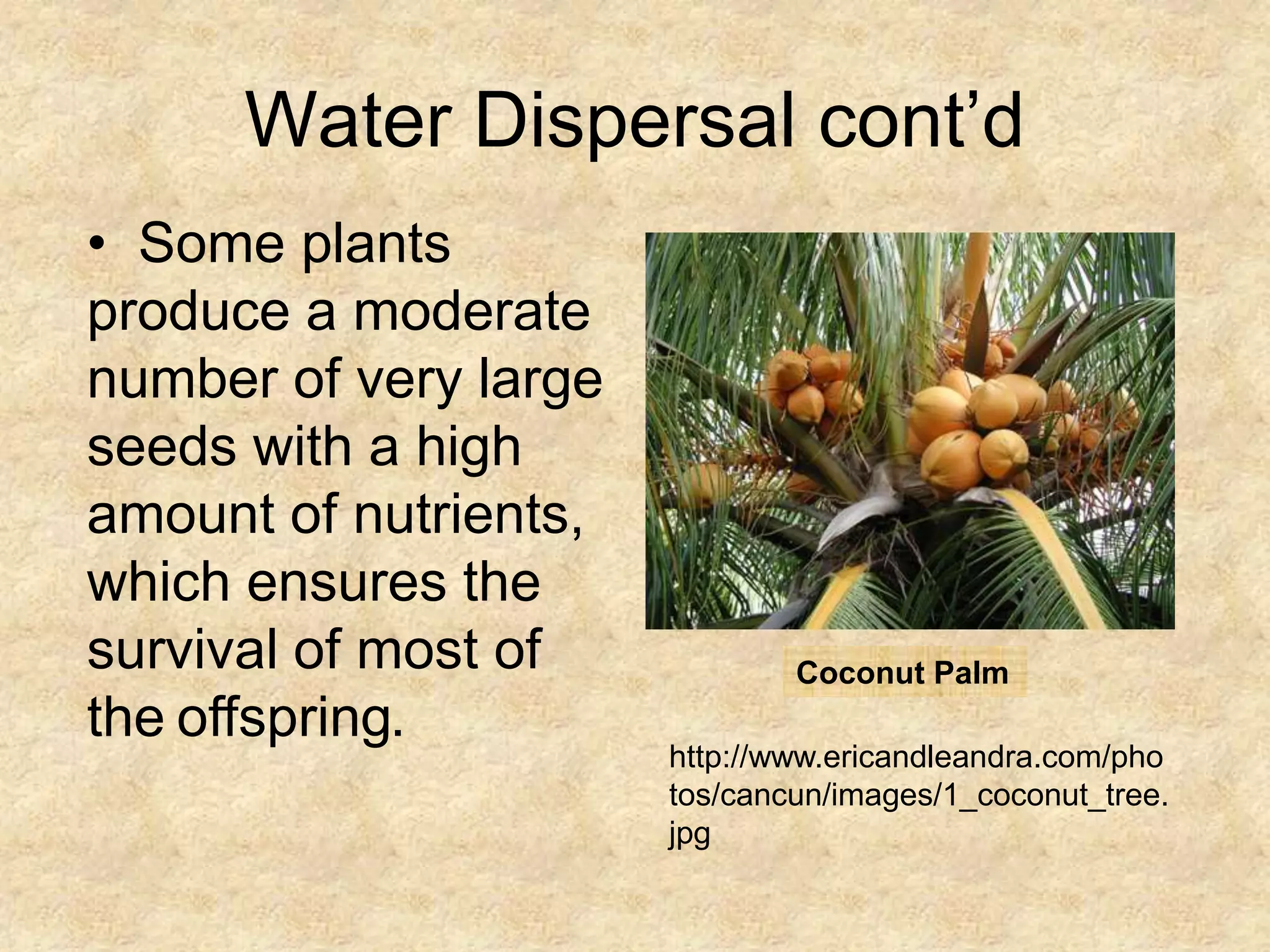 Water Dispersal cont’d

• Some plants produce a moderate number of very large seeds with a high amount of nutrients, which ensures the survival of most of the offspring.

Coconut Palm

http://www.ericandleandra.com/photos/cancun/images/1_coconut_tree.jpg